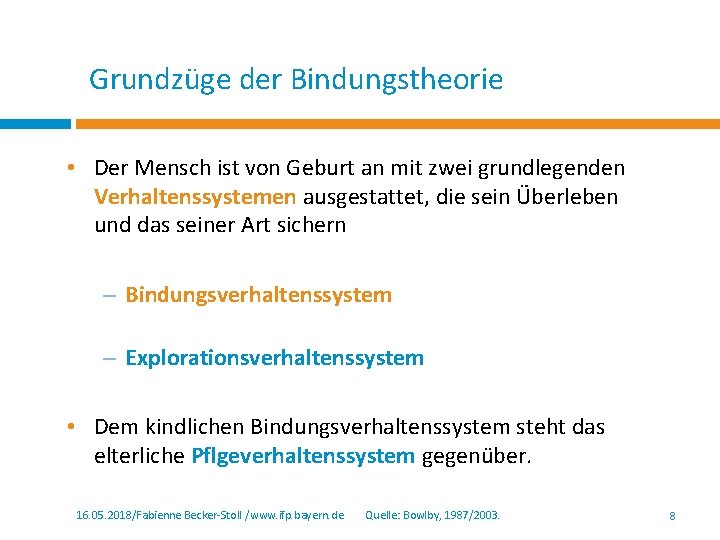 Grundzüge der Bindungstheorie

• Der Mensch ist von Geburt an mit zwei grundlegenden Verhaltenssystemen ausgestattet, die sein Überleben und das seiner Art sichern

– Bindungsverhaltenssystem

– Explorationsverhaltenssystem

• Dem kindlichen Bindungsverhaltenssystem steht das elterliche Pflgeverhaltenssystem gegenüber.

16.05.2018/Fabienne Becker-Stoll /www.ifp.bayern.de Quelle: Bowlby, 1987/2003. 8